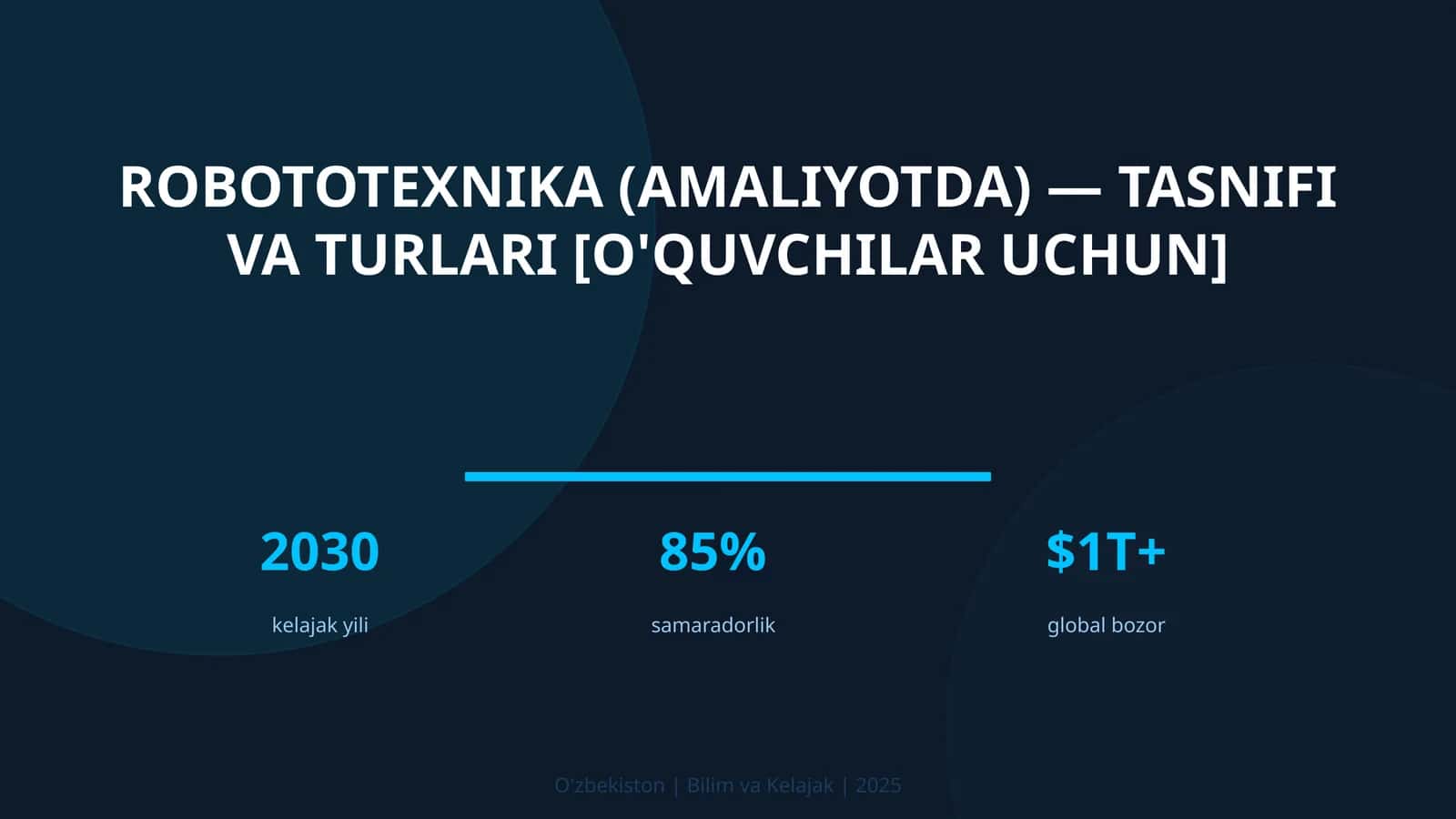 ROBOTOTEXNIKA (AMALIYOTDA) — TASNIFI VA TURLARI [O'QUVCHILAR UCHUN]

2030

kelajak yili

85%

samaradorlik

$1T+

global bozor

O'zbekiston | Bilim va Kelajak | 2025